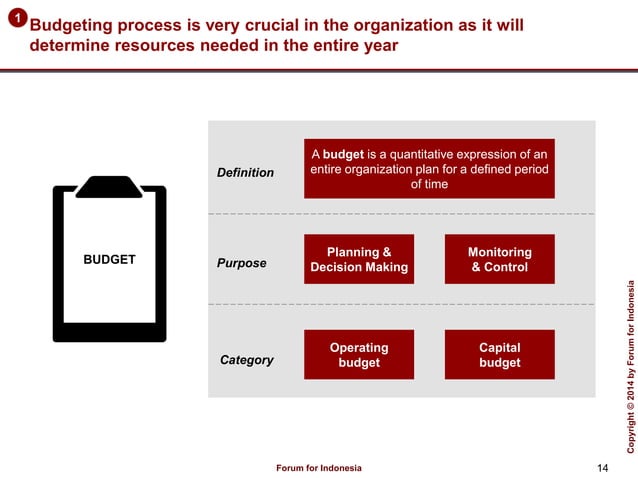 1 Budgeting process is very crucial in the organization as it will determine resources needed in the entire year

BUDGET

Definition

A budget is a quantitative expression of an entire organization plan for a defined period of time

Purpose

Planning & Decision Making

Monitoring & Control

Category

Operating budget

Capital budget

Copyright © 2014 by Forum for Indonesia

Forum for Indonesia

14